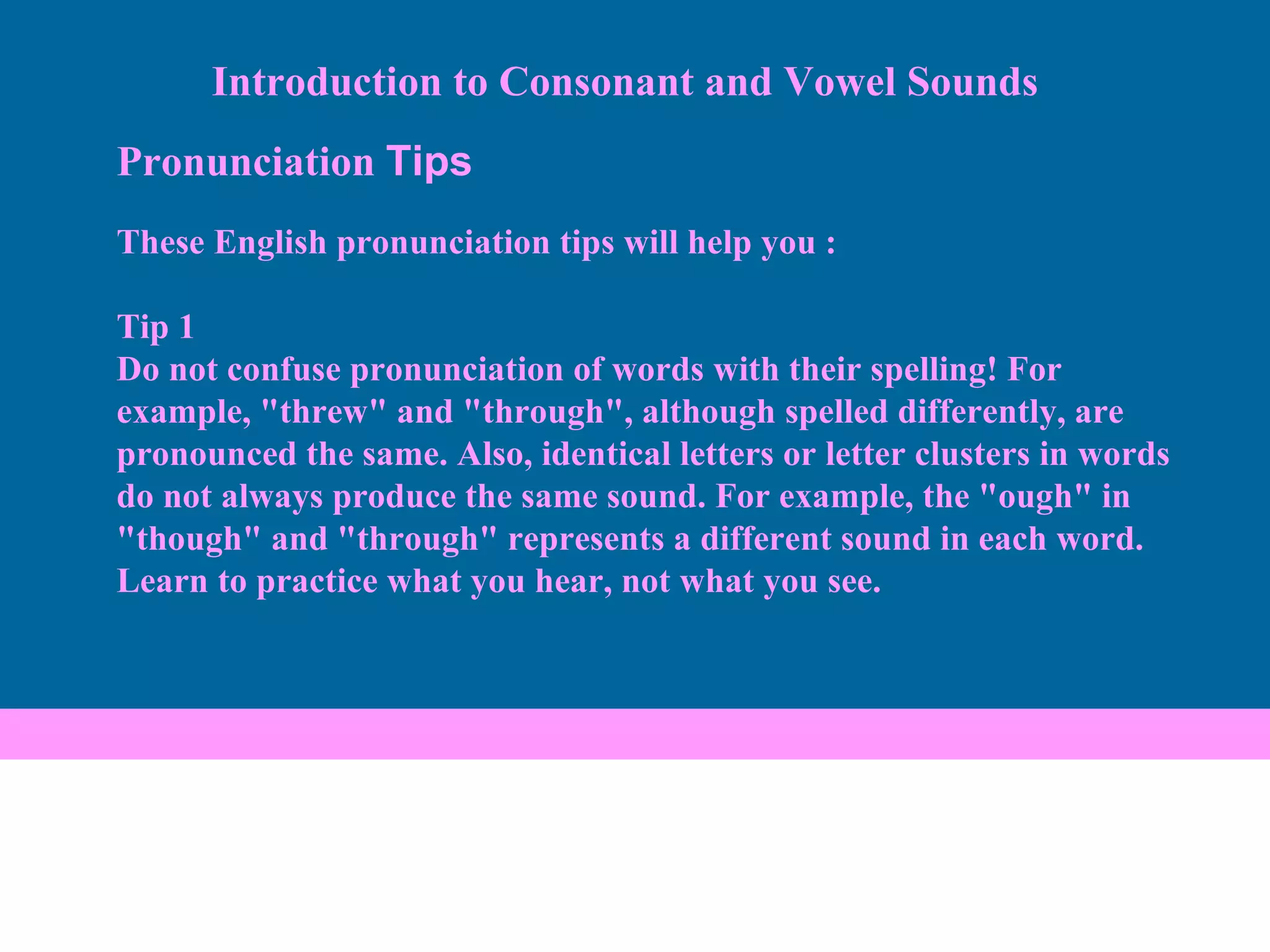 Introduction to Consonant and Vowel Sounds

Pronunciation Tips

These English pronunciation tips will help you :

Tip 1
Do not confuse pronunciation of words with their spelling! For example, "threw" and "through", although spelled differently, are pronounced the same. Also, identical letters or letter clusters in words do not always produce the same sound. For example, the "ough" in "though" and "through" represents a different sound in each word. Learn to practice what you hear, not what you see.